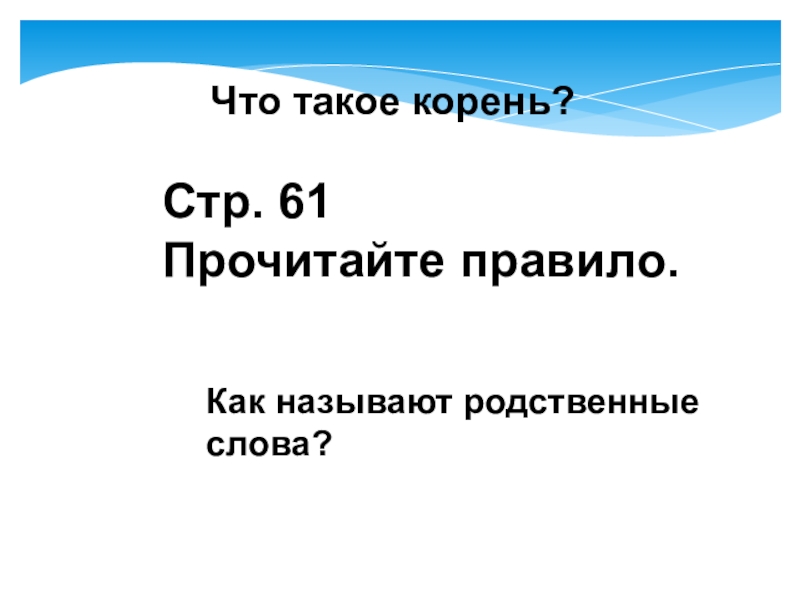 Что такое корень?

Стр. 61
Прочитайте правило.

Как называют родственные слова?